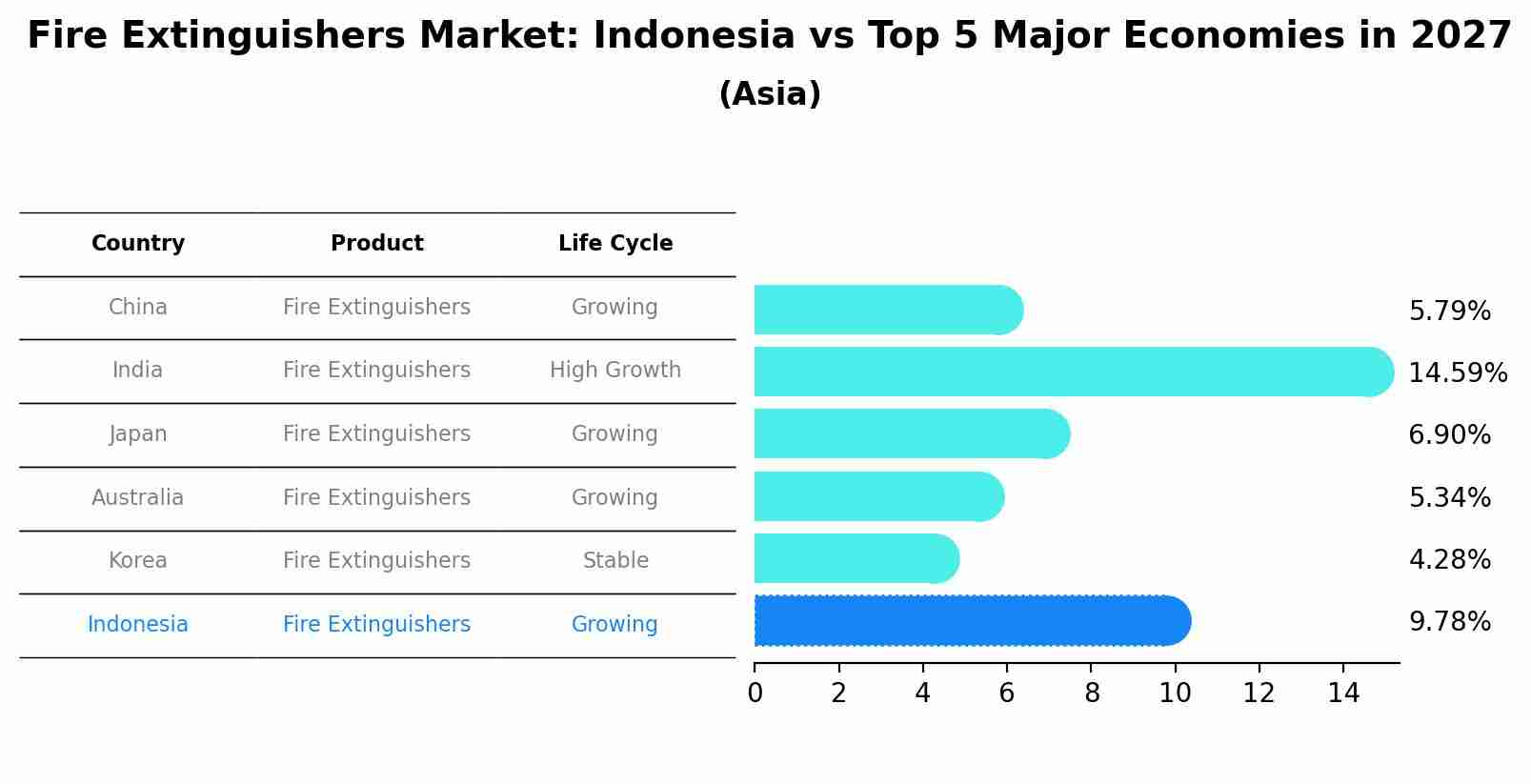 Fire Extinguishers Market: Indonesia vs Top 5 Major Economies in 2027
(Asia)

| Country | Product | Life Cycle |
|---|---|---|
| China | Fire Extinguishers | Growing |
| India | Fire Extinguishers | High Growth |
| Japan | Fire Extinguishers | Growing |
| Australia | Fire Extinguishers | Growing |
| Korea | Fire Extinguishers | Stable |
| Indonesia | Fire Extinguishers | Growing |

5.79%
14.59%
6.90%
5.34%
4.28%
9.78%

0 2 4 6 8 10 12 14